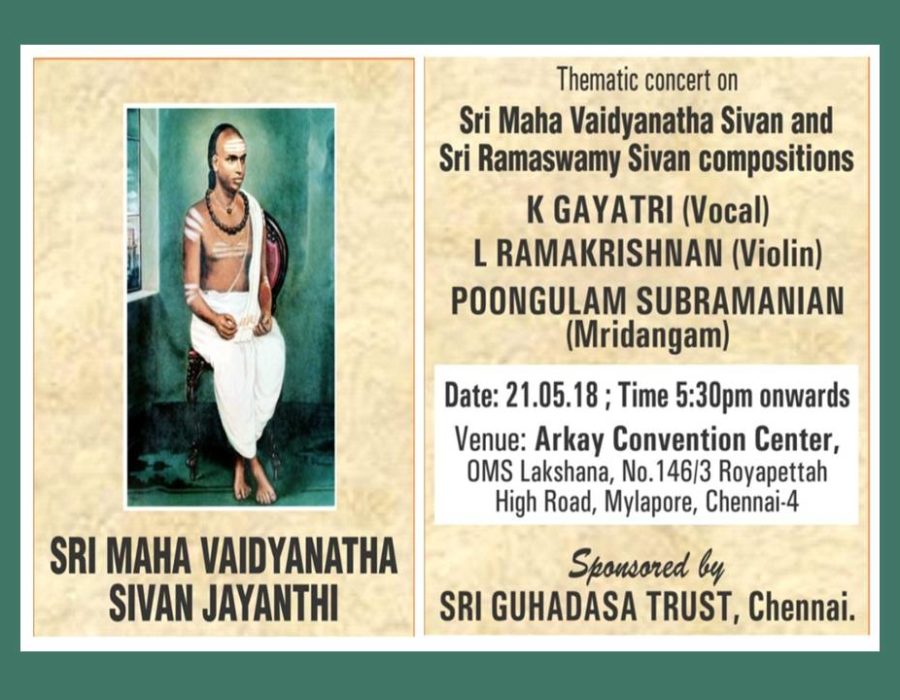 SRI MAHA VAIDYANATHA SIVAN JAYANTHI

Thematic concert on

Sri Maha Vaidyanatha Sivan and Sri Ramaswamy Sivan compositions

K GAYATRI (Vocal)

L RAMAKRISHNAN (Violin)

POONGULAM SUBRAMANIAN (Mridangam)

Date: 21.05.18 ; Time 5:30pm onwards

Venue: Arkay Convention Center, OMS Lakshana, No.146/3 Royapettah High Road, Mylapore, Chennai-4

Sponsored by

SRI GUHADASA TRUST, Chennai.